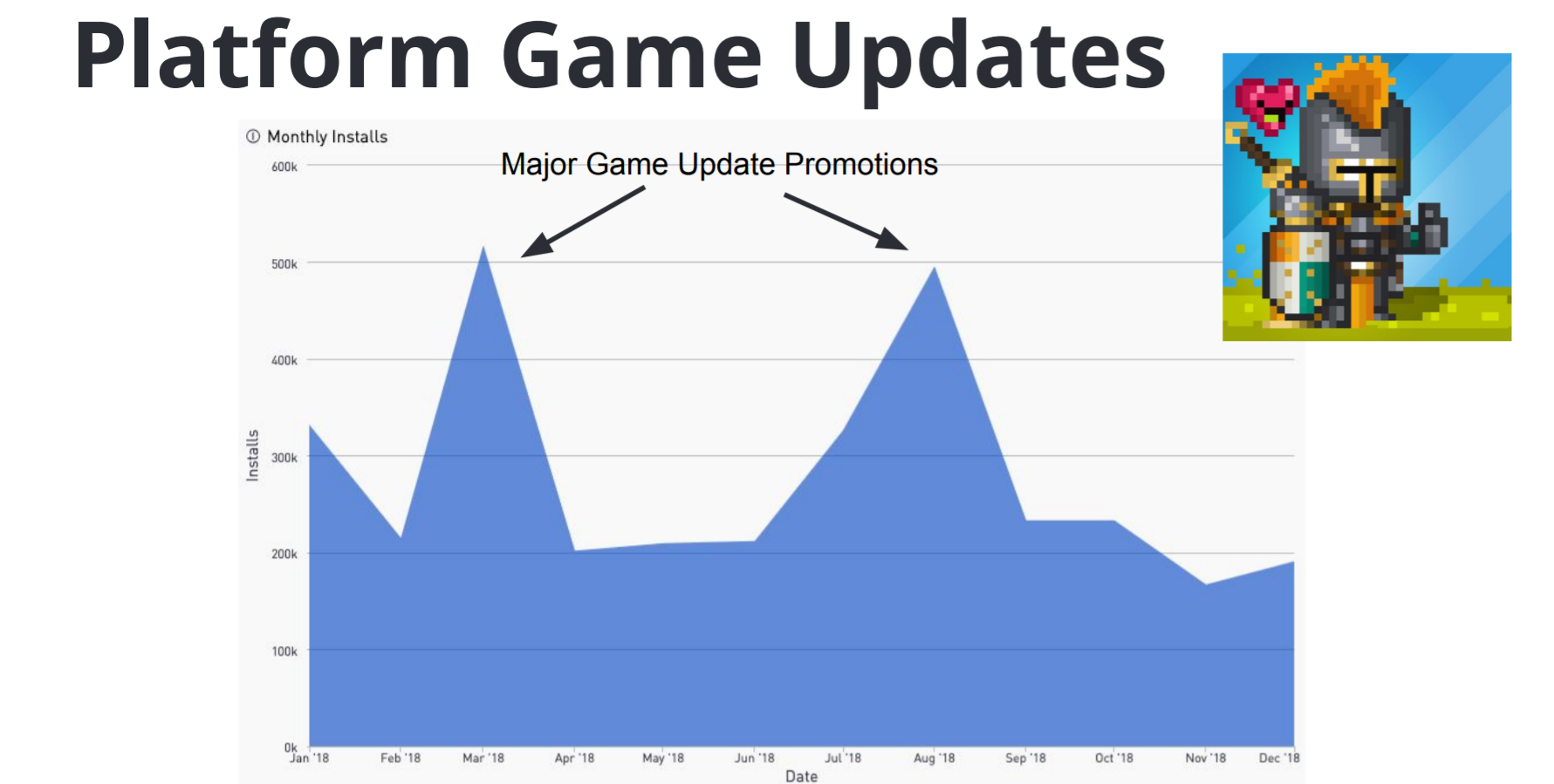 Platform Game Updates

Monthly Installs

Major Game Update Promotions

600k
500k
400k
300k
200k
100k
0k

Installs

Jan '18
Feb '18
Mar '18
Apr '18
May '18
Jun '18
Jul '18
Aug '18
Sep '18
Oct '18
Nov '18
Dec '18

Date